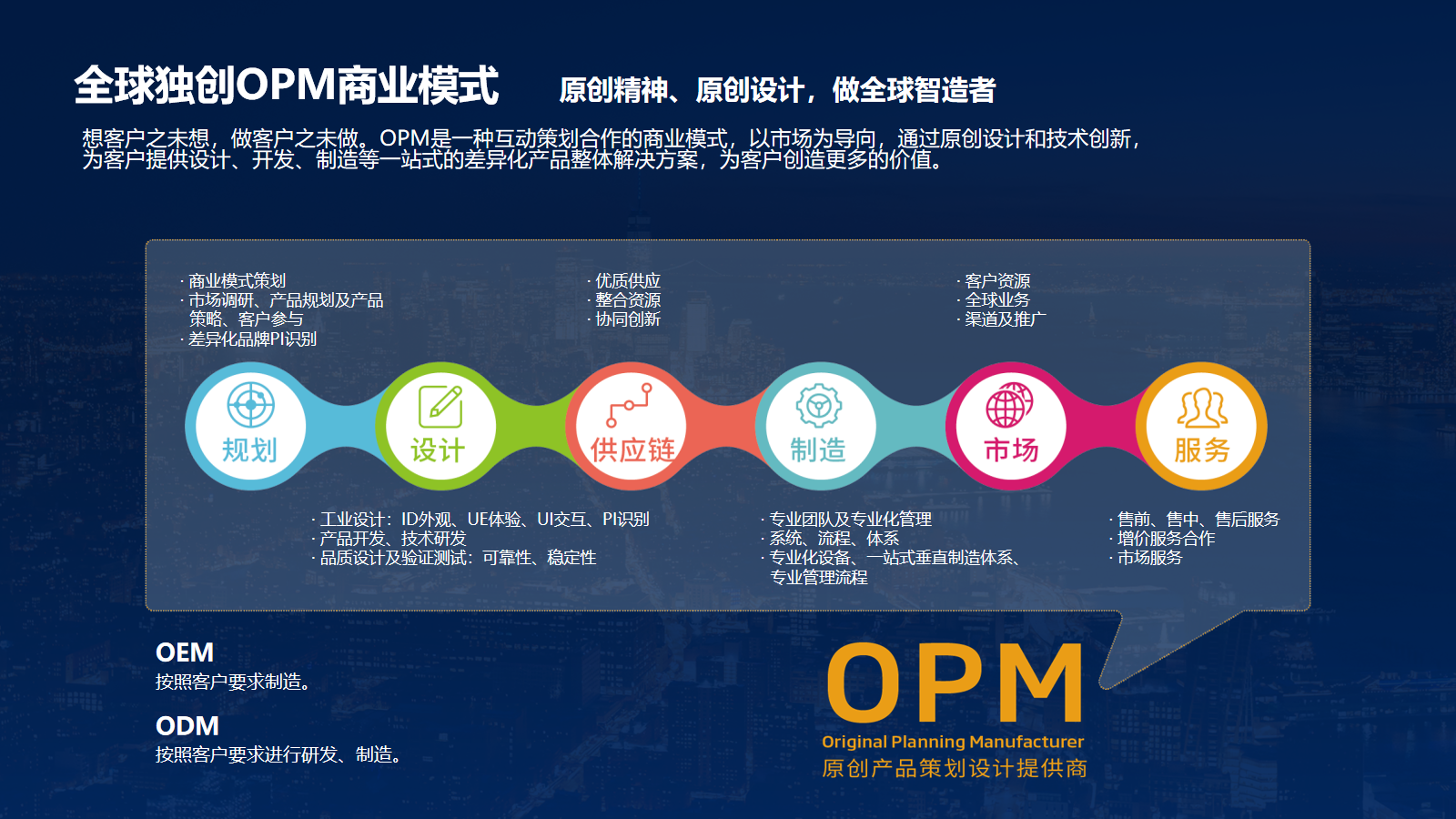 全球独创OPM商业模式　原创精神、原创设计，做全球智造者

想客户之未想，做客户之未做。OPM是一种互动策划合作的商业模式，以市场为导向，通过原创设计和技术创新，为客户提供设计、开发、制造等一站式的差异化产品整体解决方案，为客户创造更多的价值。

· 商业模式策划
· 市场调研、产品规划及产品策略、客户参与
· 差异化品牌PI识别

· 优质供应
· 整合资源
· 协同创新

· 客户资源
· 全球业务
· 渠道及推广

规划

设计

供应链

制造

市场

服务

· 工业设计：ID外观、UE体验、UI交互、PI识别
· 产品开发、技术研发
· 品质设计及验证测试：可靠性、稳定性

· 专业团队及专业化管理
· 系统、流程、体系
· 专业化设备、一站式垂直制造体系、专业管理流程

· 售前、售中、售后服务
· 增价服务合作
· 市场服务

OEM
按照客户要求制造。

ODM
按照客户要求进行研发、制造。

OPM
Original Planning Manufacturer
原创产品策划设计提供商